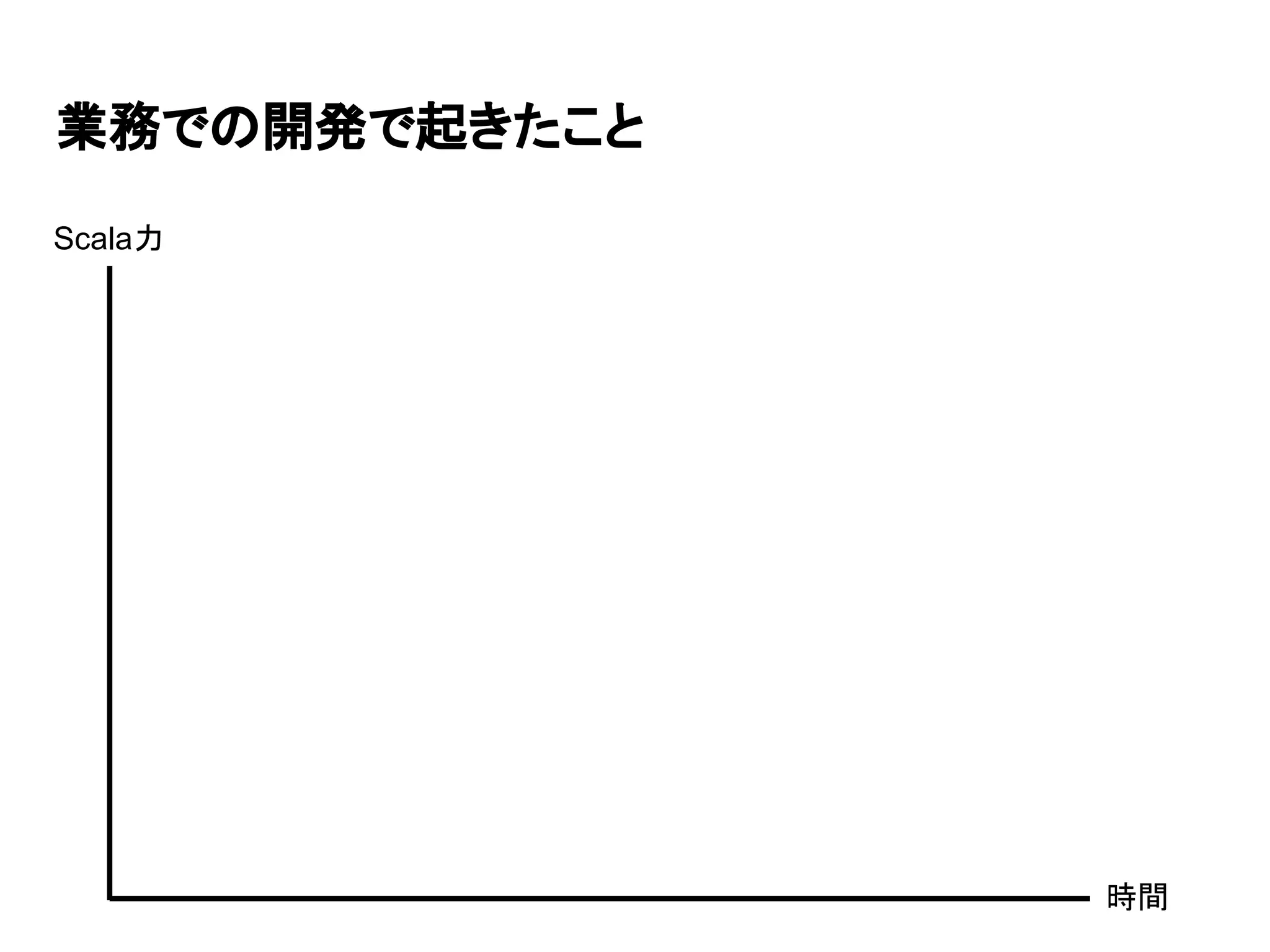 業務での開発で起きたこと

Scala力

時間